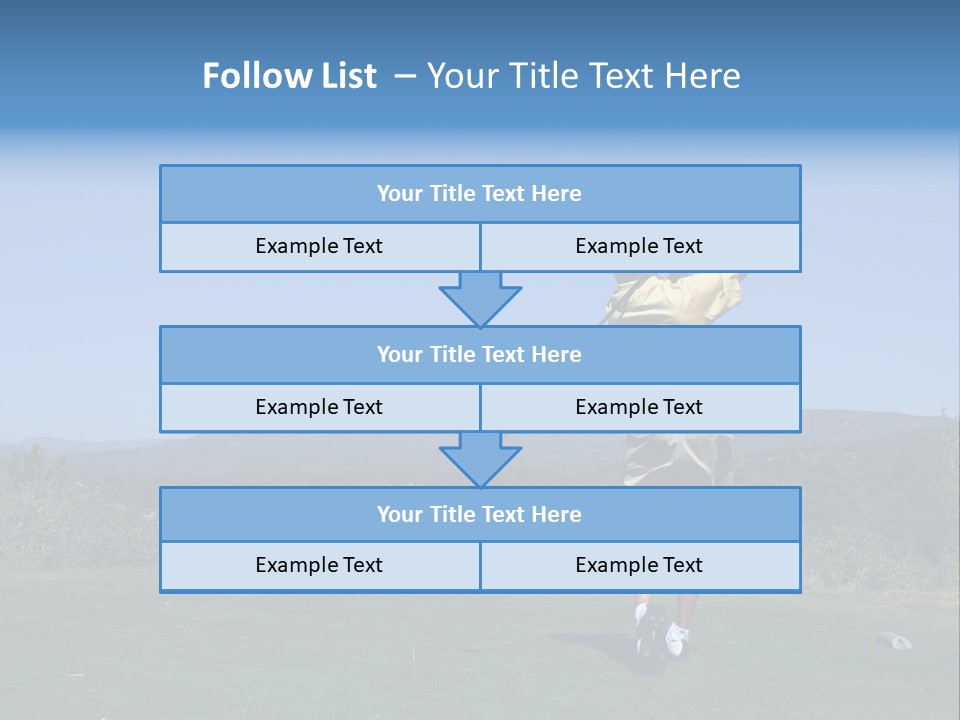 Follow List – Your Title Text Here

| Your Title Text Here | |
|---|---|
| Example Text | Example Text |

| Your Title Text Here | |
|---|---|
| Example Text | Example Text |

| Your Title Text Here | |
|---|---|
| Example Text | Example Text |